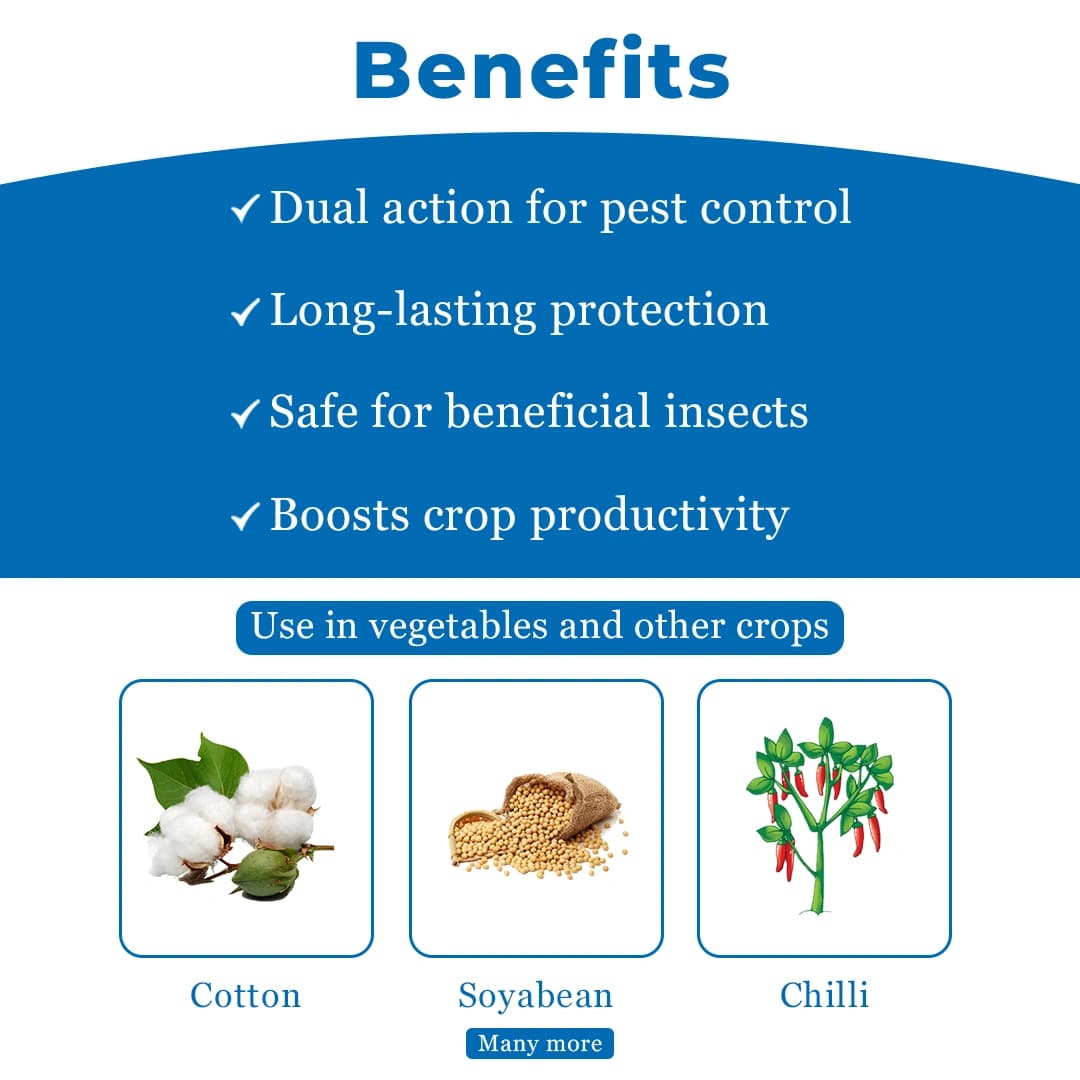 Benefits

✓ Dual action for pest control

✓ Long-lasting protection

✓ Safe for beneficial insects

✓ Boosts crop productivity

Use in vegetables and other crops

Cotton

Soyabean

Chilli

Many more